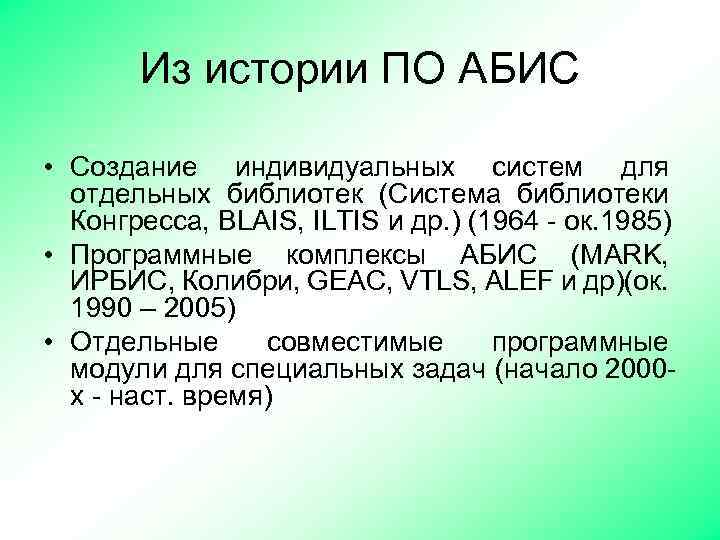 Из истории ПО АБИС

• Создание индивидуальных систем для отдельных библиотек (Система библиотеки Конгресса, BLAIS, ILTIS и др.) (1964 - ок.1985)
• Программные комплексы АБИС (MARK, ИРБИС, Колибри, GEAC, VTLS, ALEF и др)(ок. 1990 – 2005)
• Отдельные совместимые программные модули для специальных задач (начало 2000-х - наст. время)